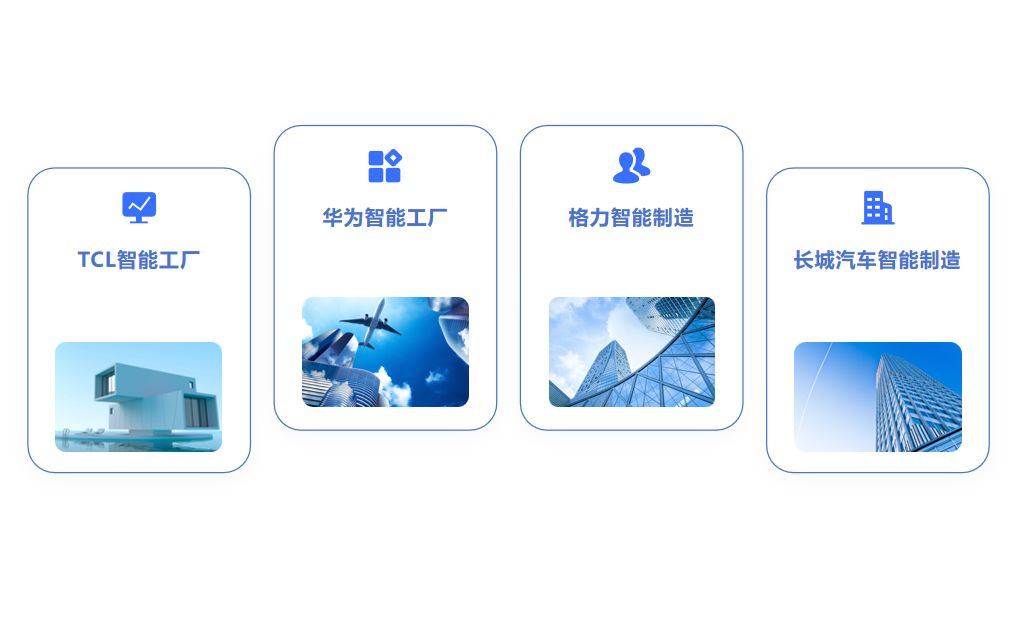 TCL智能工厂

华为智能工厂

格力智能制造

长城汽车智能制造